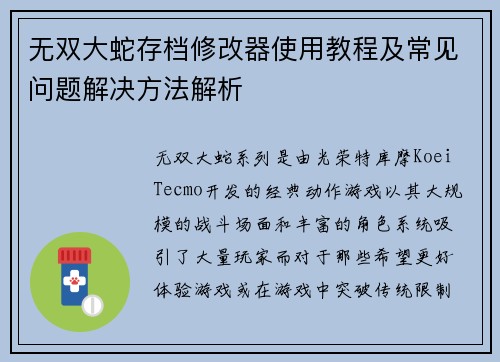 无双大蛇存档修改器使用教程及常见问题解决方法解析

无双大蛇系列是由光荣特库摩Koei Tecmo开发的经典动作游戏以其大规模的战斗场面和丰富的角色系统吸引了大量玩家而对于那些希望更好体验游戏或在游戏中突破传统限制